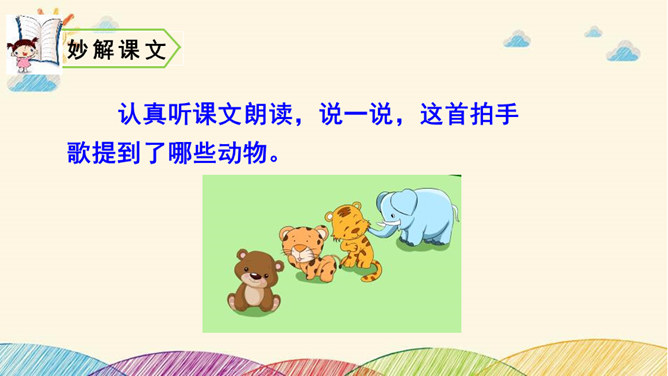 妙解课文

认真听课文朗读，说一说，这首拍手歌提到了哪些动物。